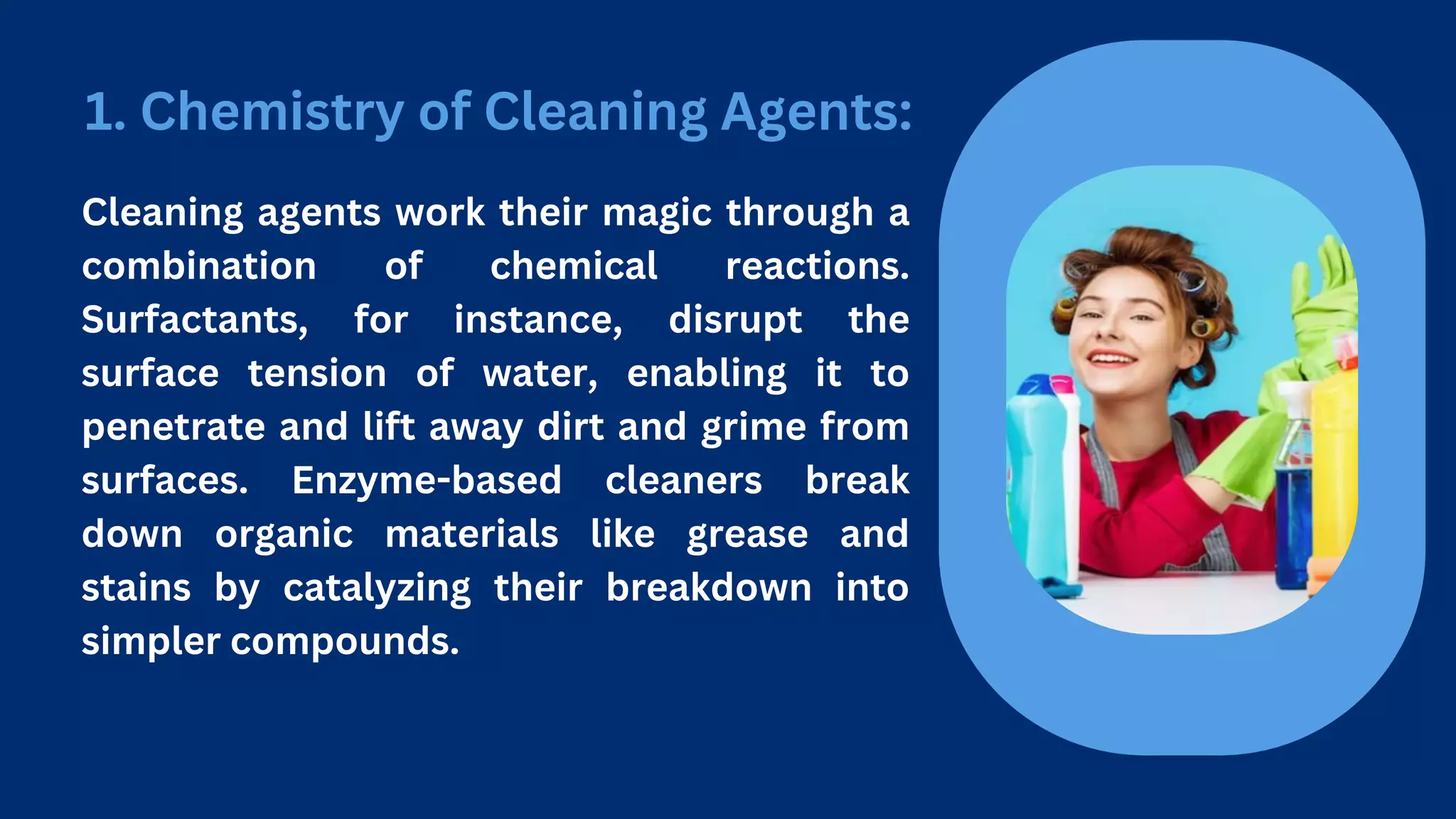 1. Chemistry of Cleaning Agents:

Cleaning agents work their magic through a combination of chemical reactions. Surfactants, for instance, disrupt the surface tension of water, enabling it to penetrate and lift away dirt and grime from surfaces. Enzyme-based cleaners break down organic materials like grease and stains by catalyzing their breakdown into simpler compounds.